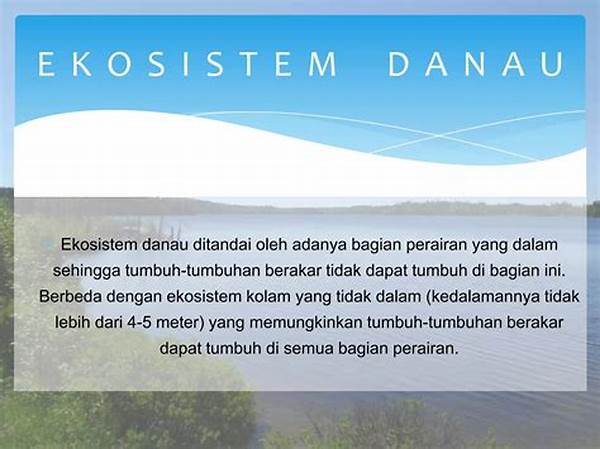 EKOSISTEM DANAU

Ekosistem danau ditandai oleh adanya bagian perairan yang dalam sehingga tumbuh-tumbuhan berakar tidak dapat tumbuh di bagian ini. Berbeda dengan ekosistem kolam yang tidak dalam (kedalamannya tidak lebih dari 4-5 meter) yang memungkinkan tumbuh-tumbuhan berakar dapat tumbuh di semua bagian perairan.